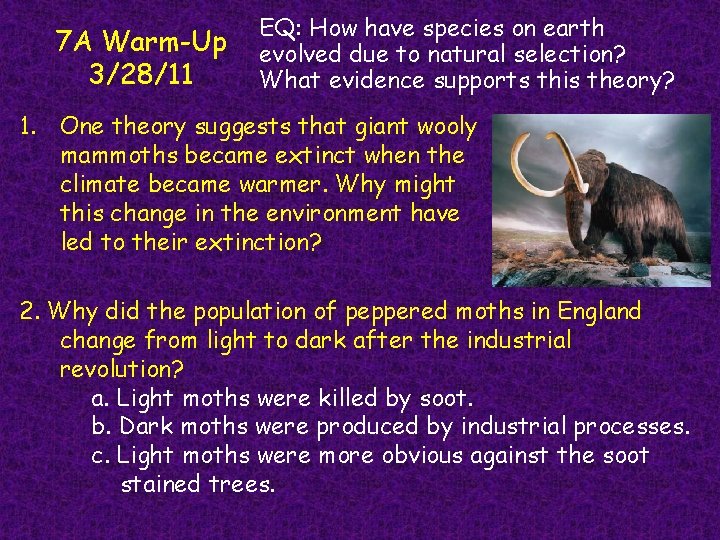 7A Warm-Up
3/28/11

EQ: How have species on earth evolved due to natural selection? What evidence supports this theory?

1. One theory suggests that giant wooly mammoths became extinct when the climate became warmer. Why might this change in the environment have led to their extinction?

2. Why did the population of peppered moths in England change from light to dark after the industrial revolution?
a. Light moths were killed by soot.
b. Dark moths were produced by industrial processes.
c. Light moths were more obvious against the soot stained trees.